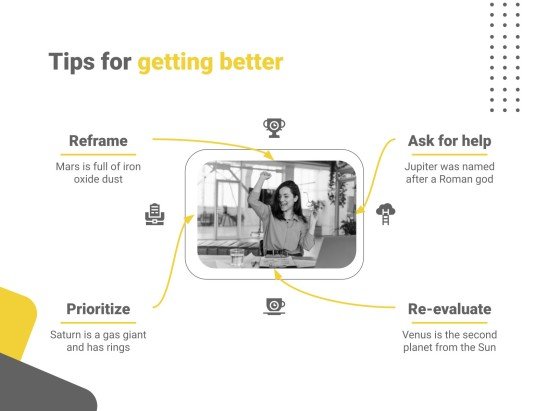 Tips for getting better

Reframe

Mars is full of iron oxide dust

Ask for help

Jupiter was named after a Roman god

Prioritize

Saturn is a gas giant and has rings

Re-evaluate

Venus is the second planet from the Sun